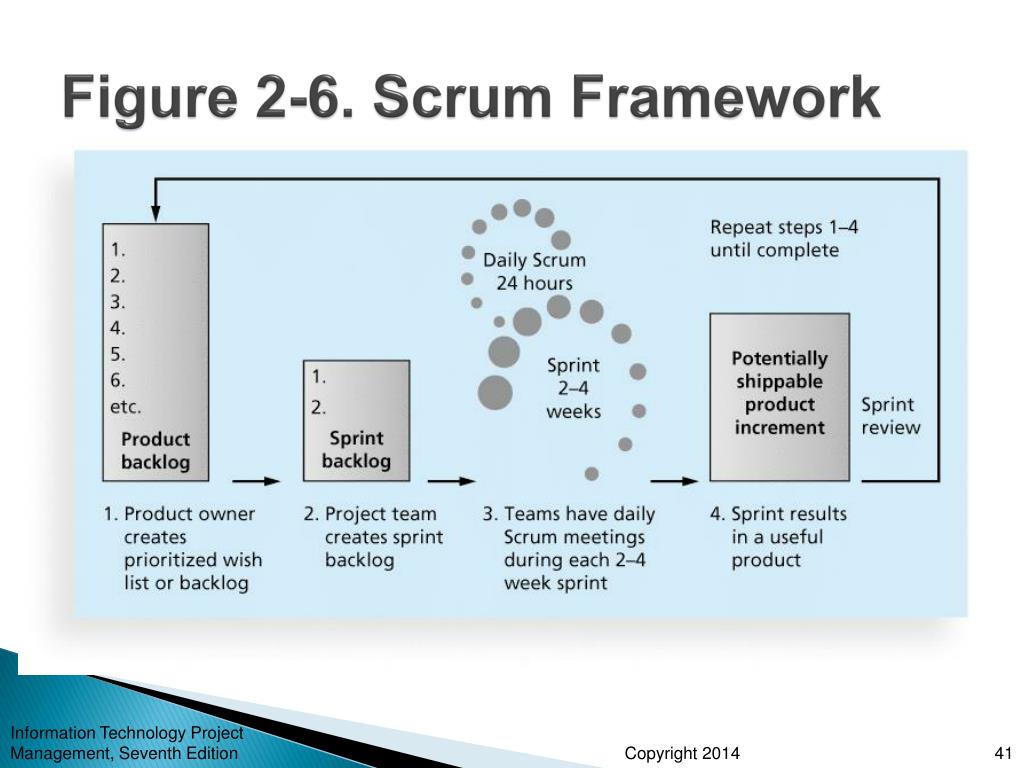 Figure 2-6. Scrum Framework

1.
2.
3.
4.
5.
6.
etc.
Product backlog

1.
2.
Sprint backlog

Daily Scrum 24 hours

Sprint 2–4 weeks

Repeat steps 1–4 until complete

Potentially shippable product increment

Sprint review

1. Product owner creates prioritized wish list or backlog

2. Project team creates sprint backlog

3. Teams have daily Scrum meetings during each 2–4 week sprint

4. Sprint results in a useful product

Information Technology Project Management, Seventh Edition

Copyright 2014

41